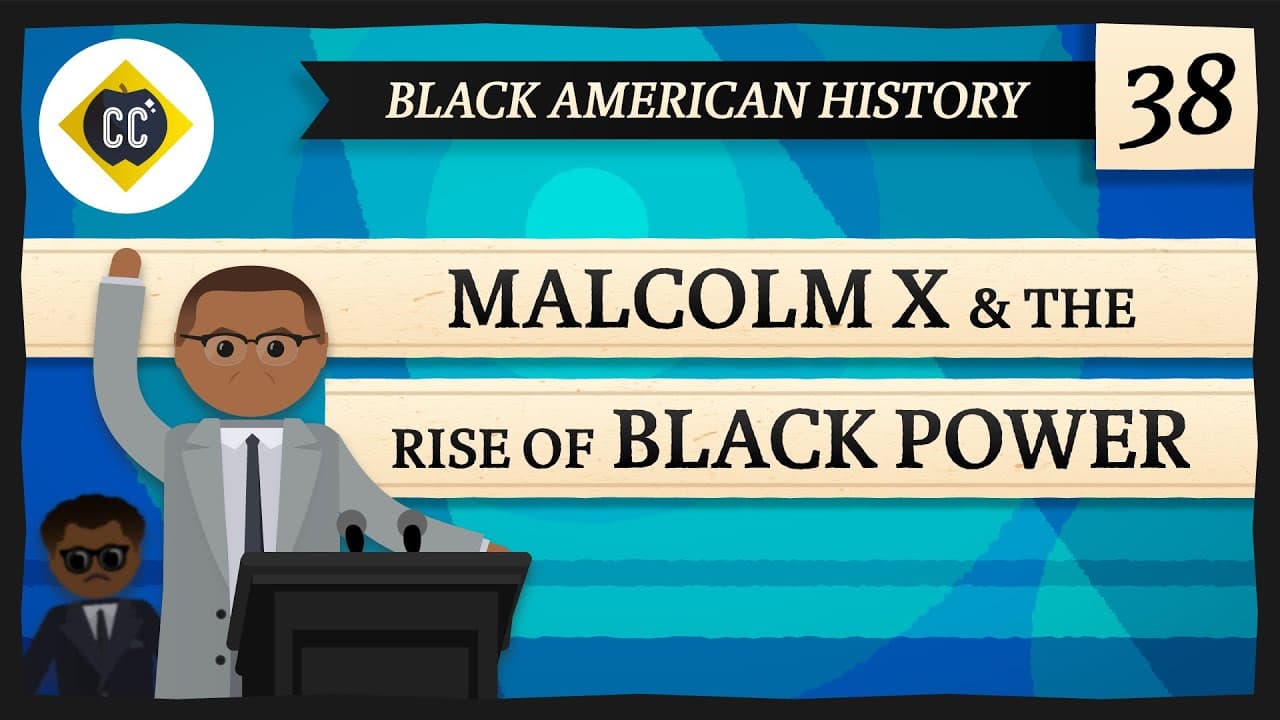 CC

BLACK AMERICAN HISTORY

38

MALCOLM X & THE RISE OF BLACK POWER